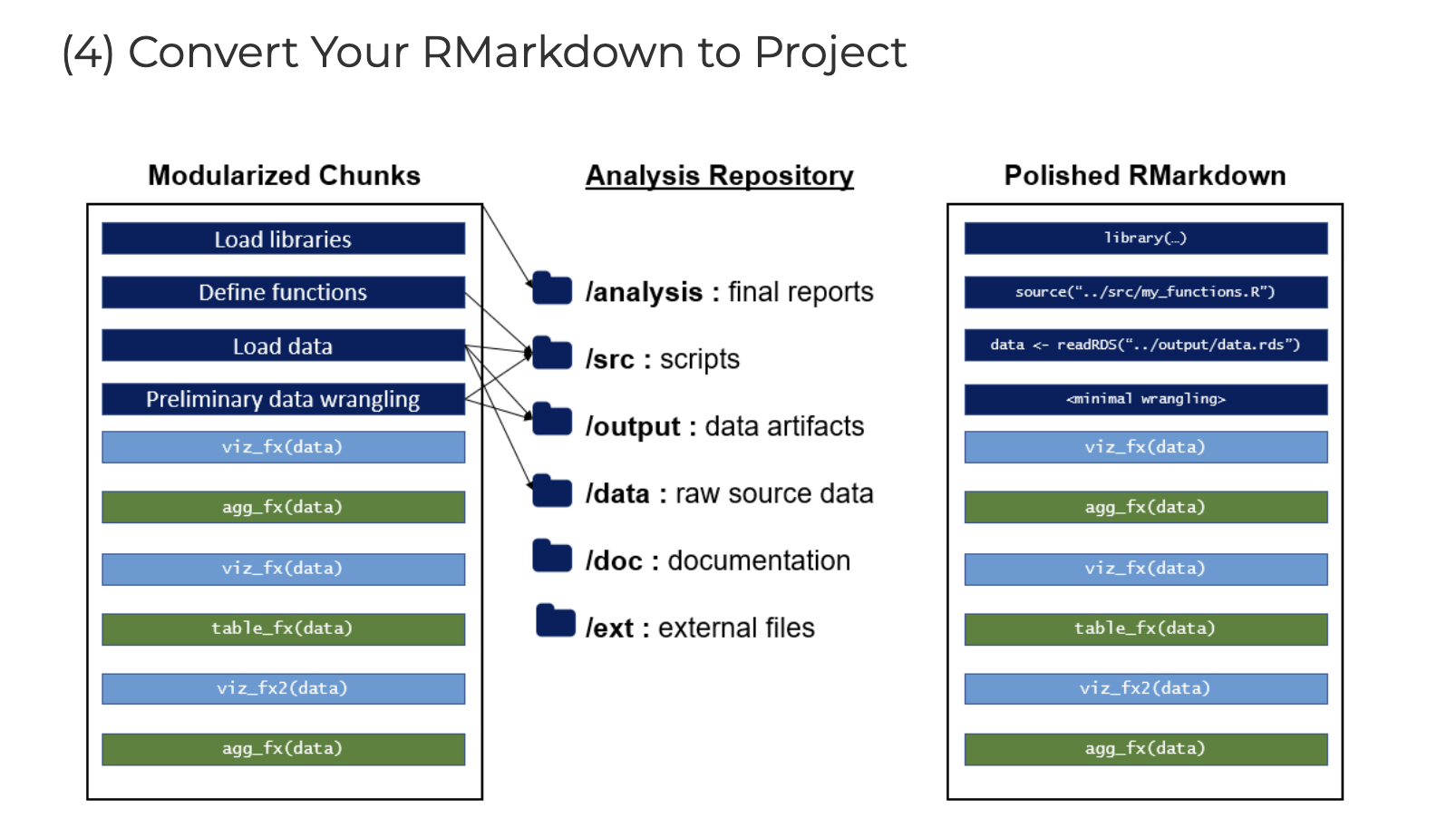 (4) Convert Your RMarkdown to Project

Modularized Chunks

Load libraries

Define functions

Load data

Preliminary data wrangling

viz_fx(data)

agg_fx(data)

viz_fx(data)

table_fx(data)

viz_fx2(data)

agg_fx(data)

Analysis Repository

/analysis : final reports

/src : scripts

/output : data artifacts

/data : raw source data

/doc : documentation

/ext : external files

Polished RMarkdown

library(…)

source("../src/my_functions.R")

data <- readRDS("../output/data.rds")

<minimal wrangling>

viz_fx(data)

agg_fx(data)

viz_fx(data)

table_fx(data)

viz_fx2(data)

agg_fx(data)